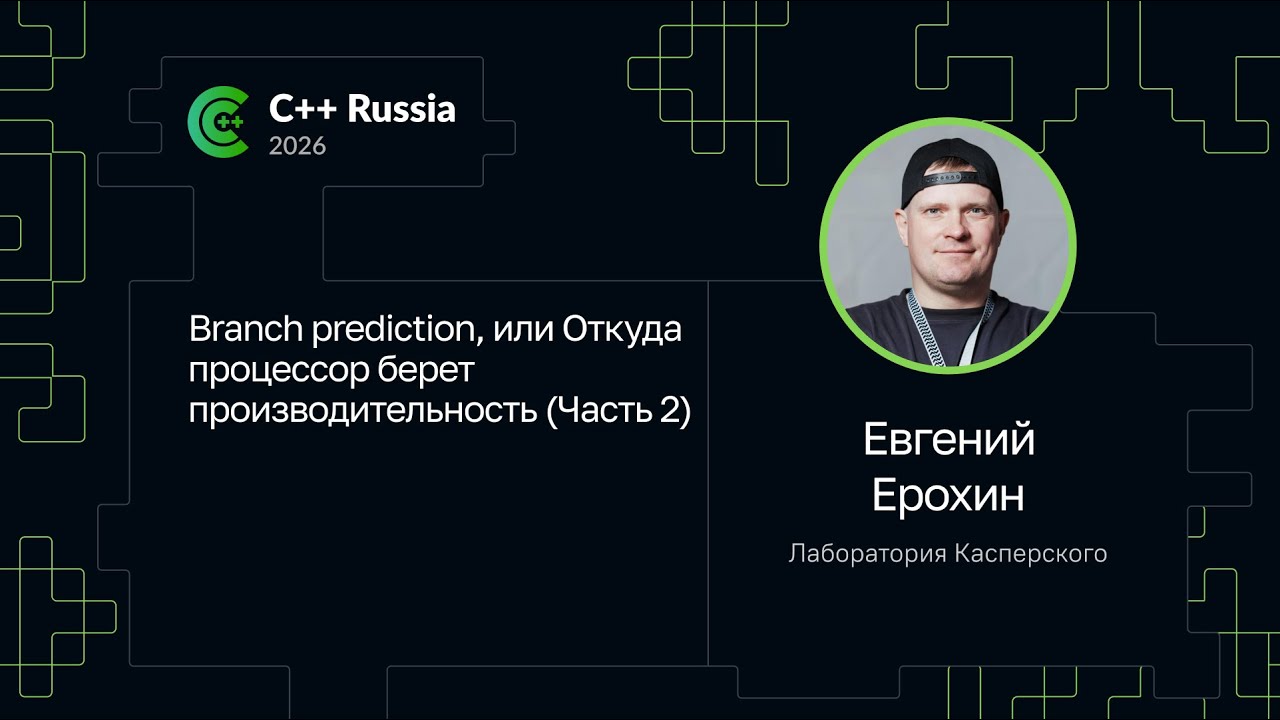 C++ Russia
2026

Branch prediction, или Откуда процессор берет производительность (Часть 2)

Евгений
Ерохин

Лаборатория Касперского